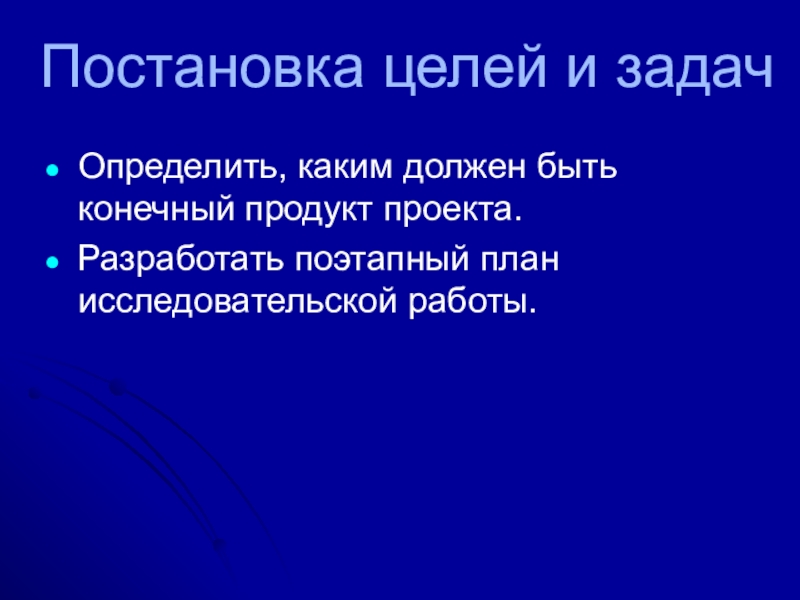 Постановка целей и задач

- Определить, каким должен быть конечный продукт проекта.
- Разработать поэтапный план исследовательской работы.